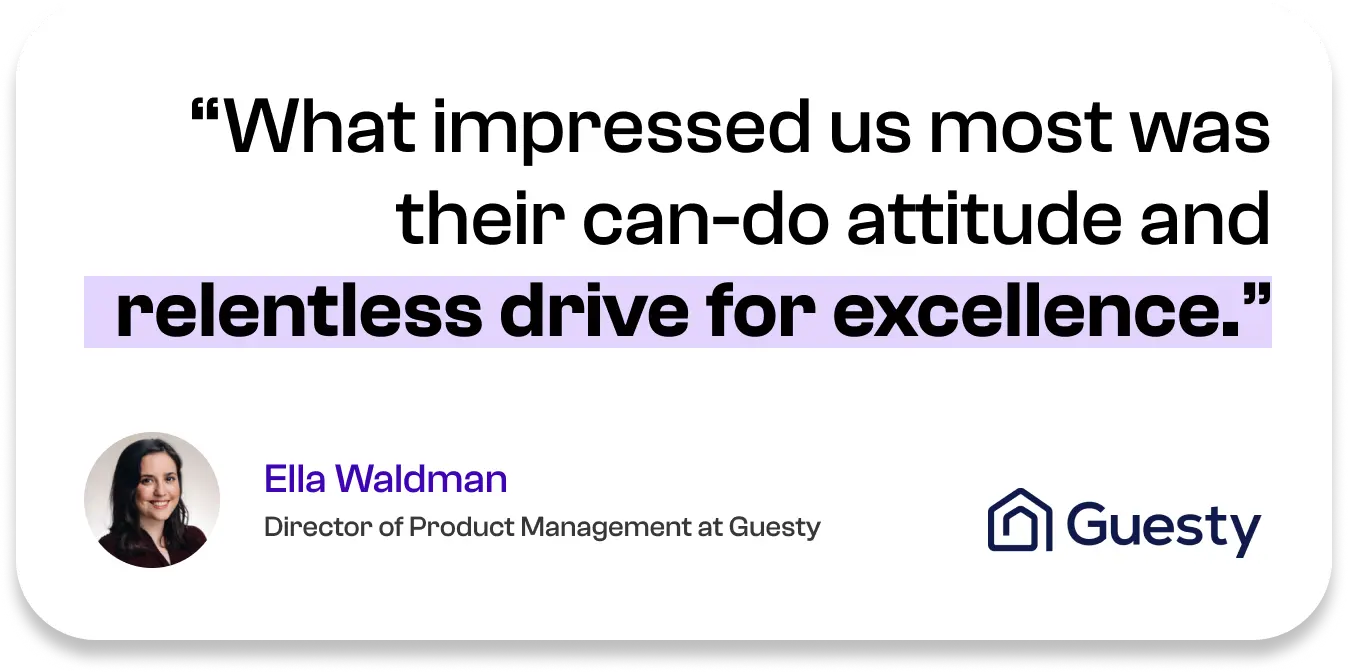 “What impressed us most was their can-do attitude and relentless drive for excellence.”

Ella Waldman
Director of Product Management at Guesty

Guesty